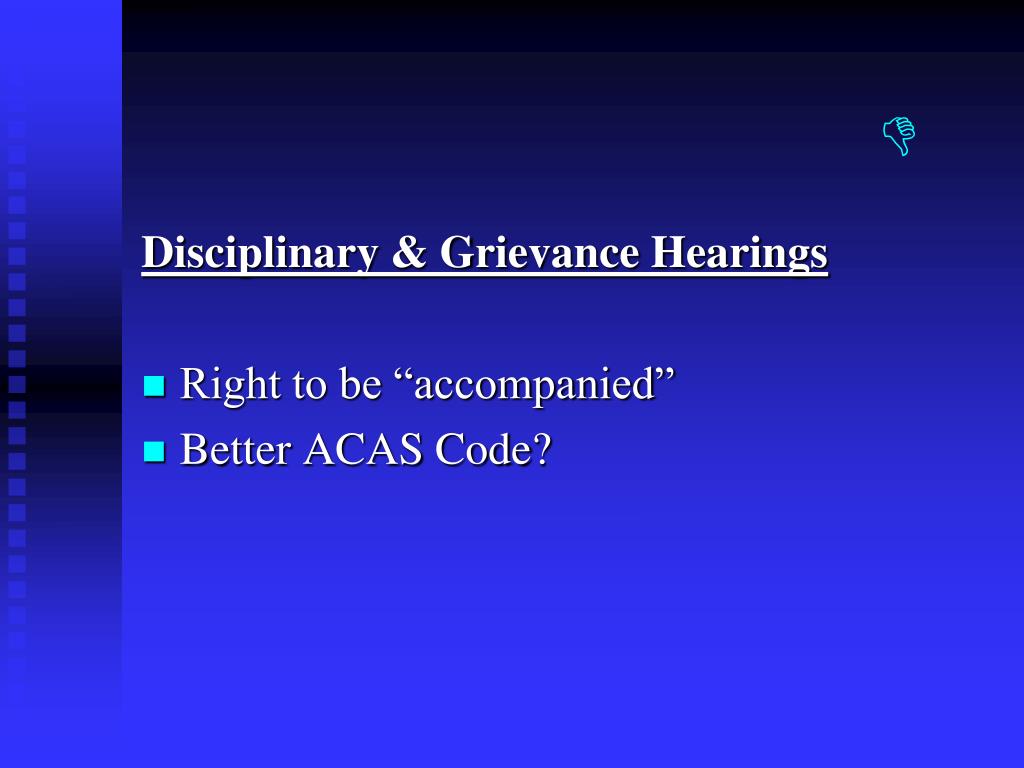 Disciplinary & Grievance Hearings

Right to be “accompanied”
Better ACAS Code?